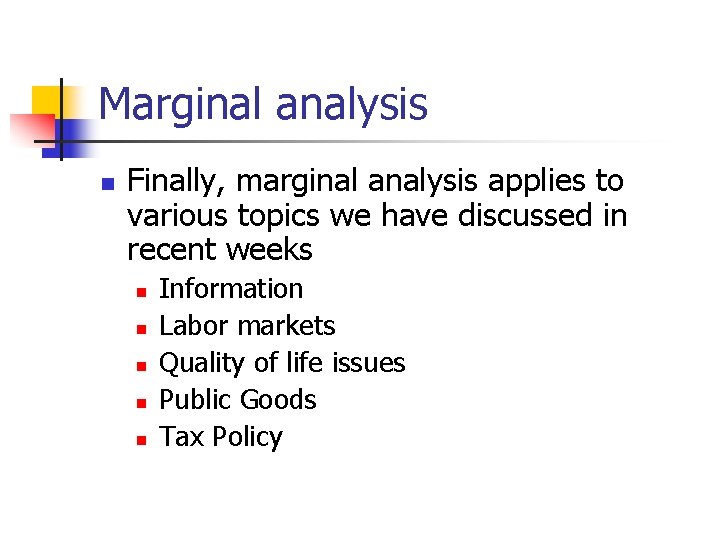 Marginal analysis

• Finally, marginal analysis applies to various topics we have discussed in recent weeks

• Information
• Labor markets
• Quality of life issues
• Public Goods
• Tax Policy